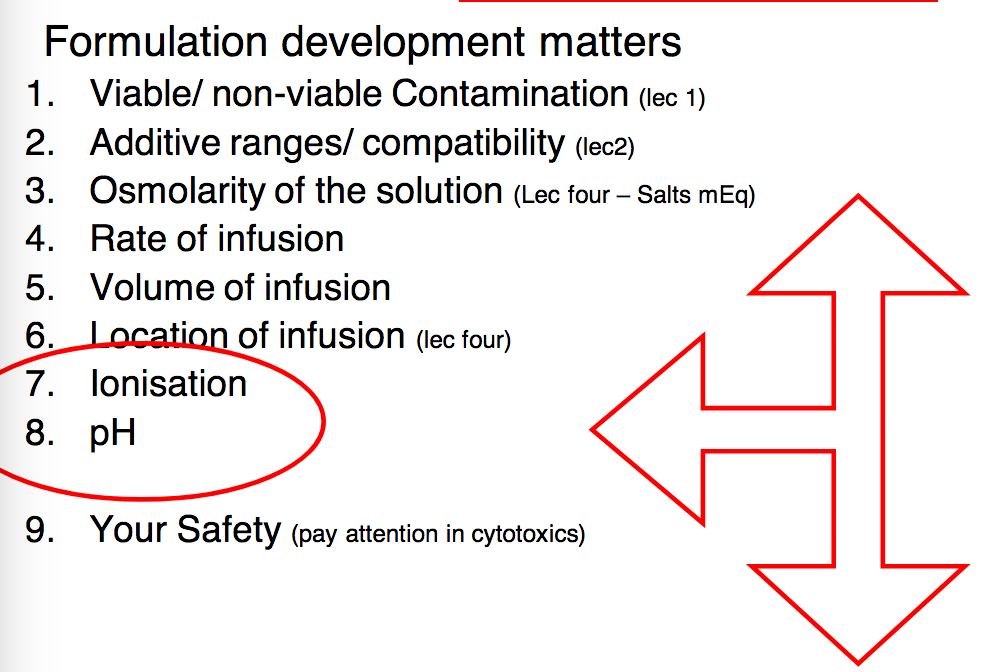 Formulation development matters

1. Viable/ non-viable Contamination (lec 1)
2. Additive ranges/ compatibility (lec2)
3. Osmolarity of the solution (Lec four – Salts mEq)
4. Rate of infusion
5. Volume of infusion
6. Location of infusion (lec four)
7. Ionisation
8. pH

9. Your Safety (pay attention in cytotoxics)